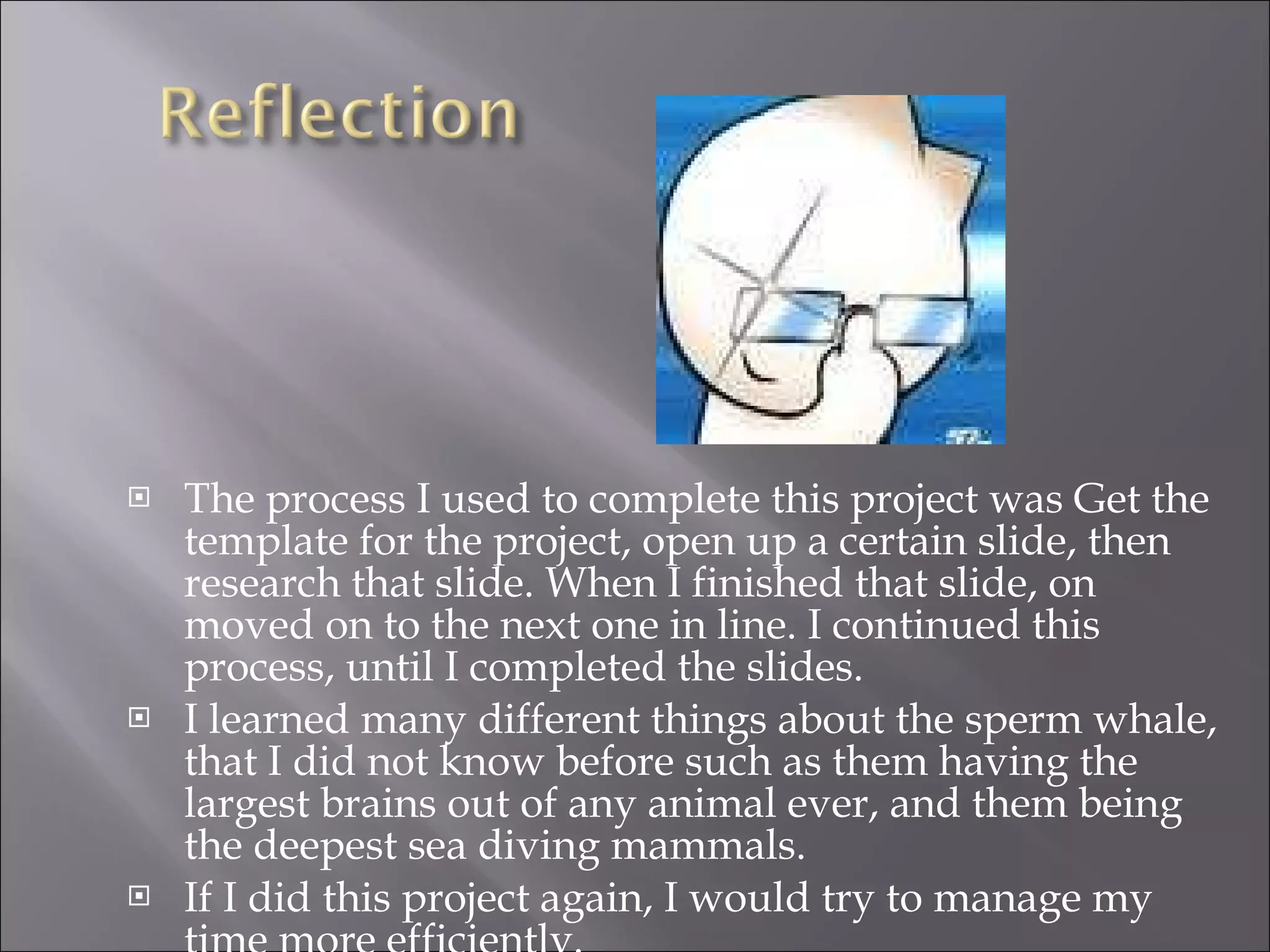 Reflection

The process I used to complete this project was Get the template for the project, open up a certain slide, then research that slide. When I finished that slide, on moved on to the next one in line. I continued this process, until I completed the slides.

I learned many different things about the sperm whale, that I did not know before such as them having the largest brains out of any animal ever, and them being the deepest sea diving mammals.

If I did this project again, I would try to manage my time more efficiently.